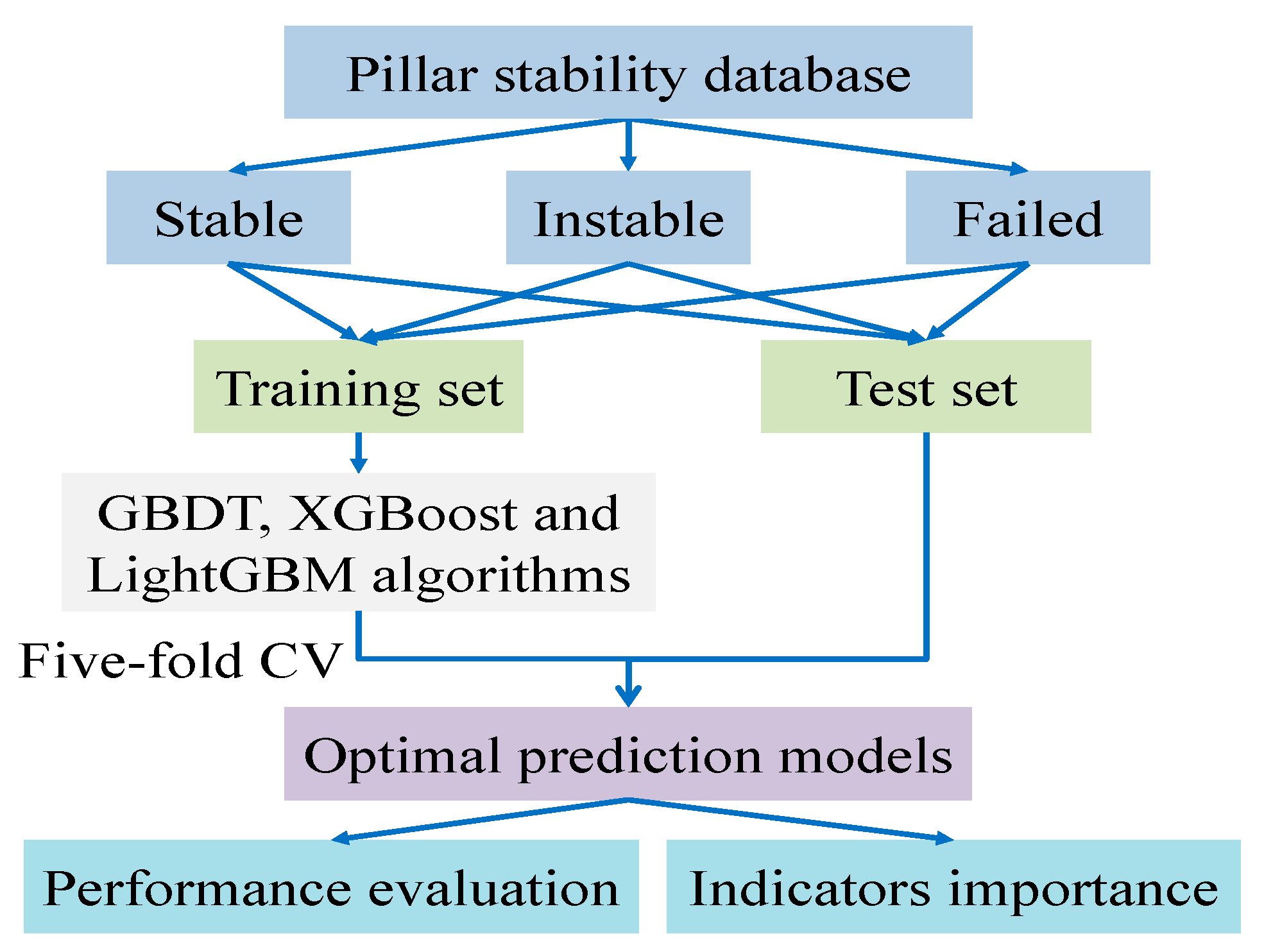 Pillar stability database

Stable

Instable

Failed

Training set

Test set

GBDT, XGBoost and LightGBM algorithms

Five-fold CV

Optimal prediction models

Performance evaluation

Indicators importance